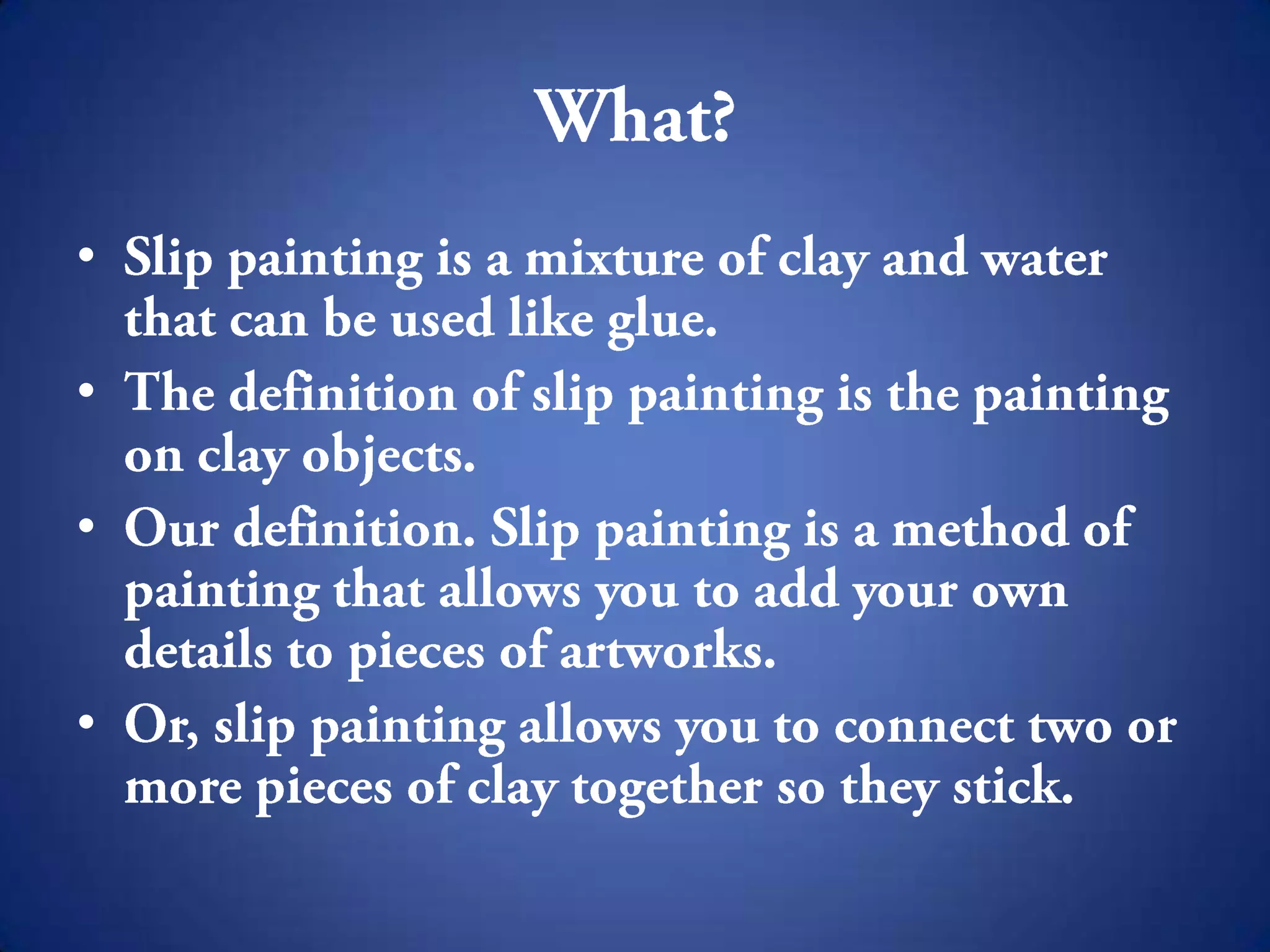 What?

• Slip painting is a mixture of clay and water that can be used like glue.
• The definition of slip painting is the painting on clay objects.
• Our definition. Slip painting is a method of painting that allows you to add your own details to pieces of artworks.
• Or, slip painting allows you to connect two or more pieces of clay together so they stick.